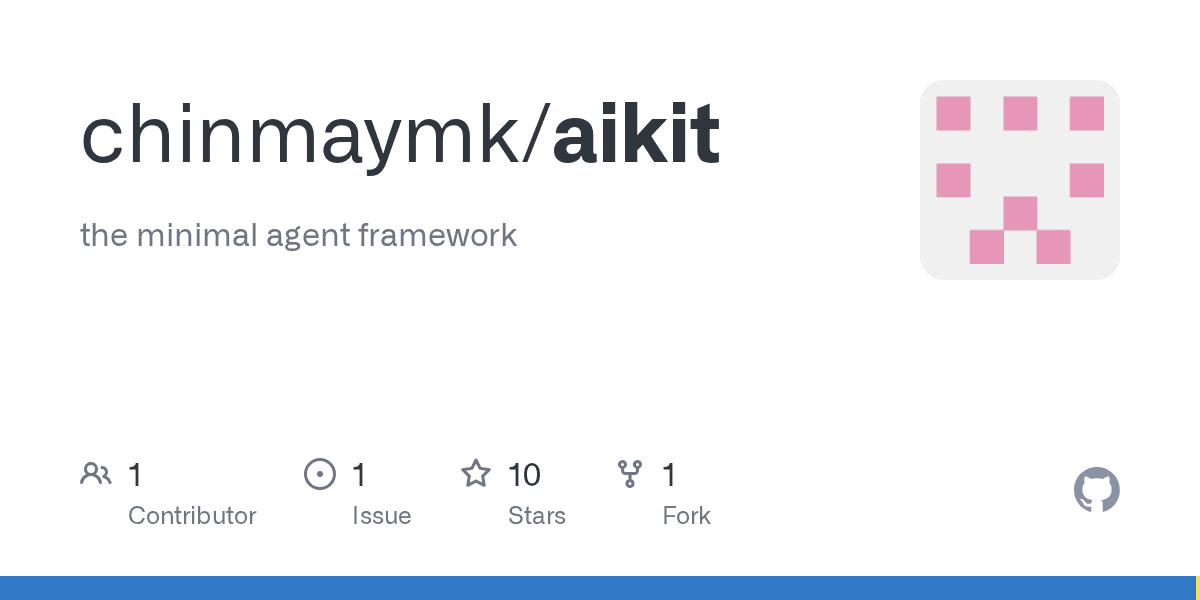 chinmaymk/aikit

the minimal agent framework

1
Contributor

1
Issue

10
Stars

1
Fork